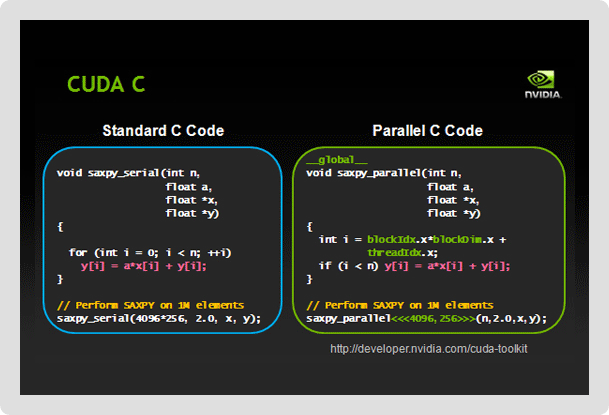 CUDA C

NVIDIA.

Standard C Code

void saxpy_serial(int n,
                  float a,
                  float *x,
                  float *y)
{

  for (int i = 0; i < n; ++i)
    y[i] = a*x[i] + y[i];
}

// Perform SAXPY on 1M elements
saxpy_serial(4096*256, 2.0, x, y);

Parallel C Code

__global__
void saxpy_parallel(int n,
                    float a,
                    float *x,
                    float *y)
{
  int i = blockIdx.x*blockDim.x +
          threadIdx.x;
  if (i < n) y[i] = a*x[i] + y[i];
}

// Perform SAXPY on 1M elements
saxpy_parallel<<<4096,256>>>(n,2.0,x,y);

http://developer.nvidia.com/cuda-toolkit